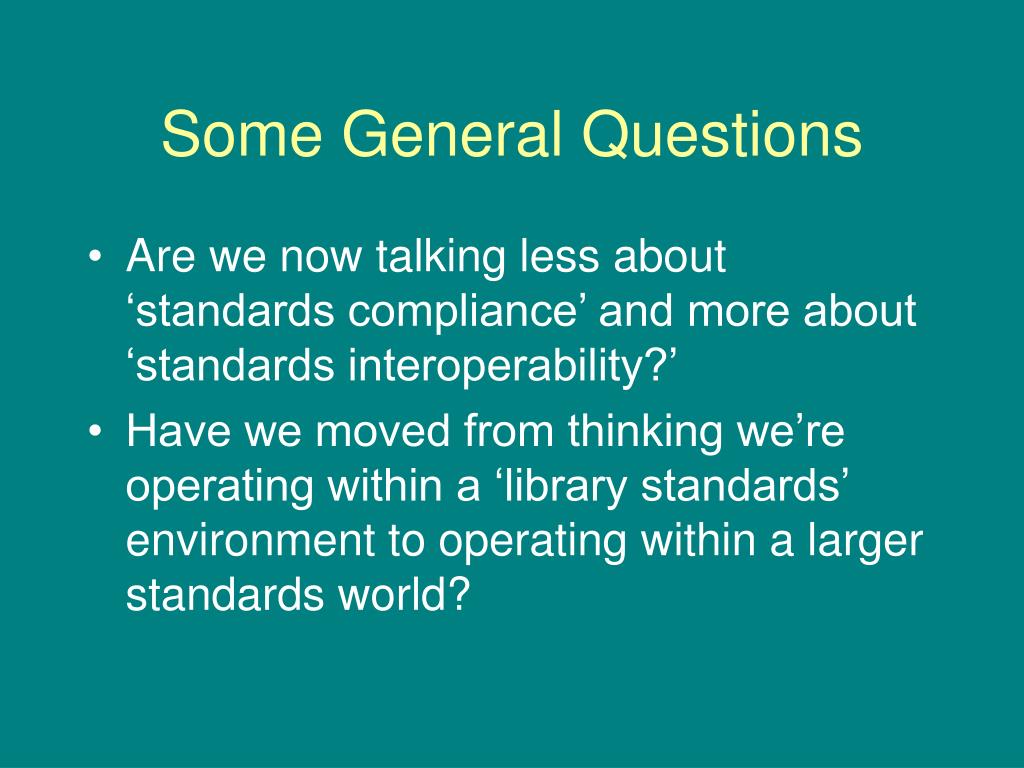 Some General Questions

• Are we now talking less about ‘standards compliance’ and more about ‘standards interoperability?’

• Have we moved from thinking we’re operating within a ‘library standards’ environment to operating within a larger standards world?